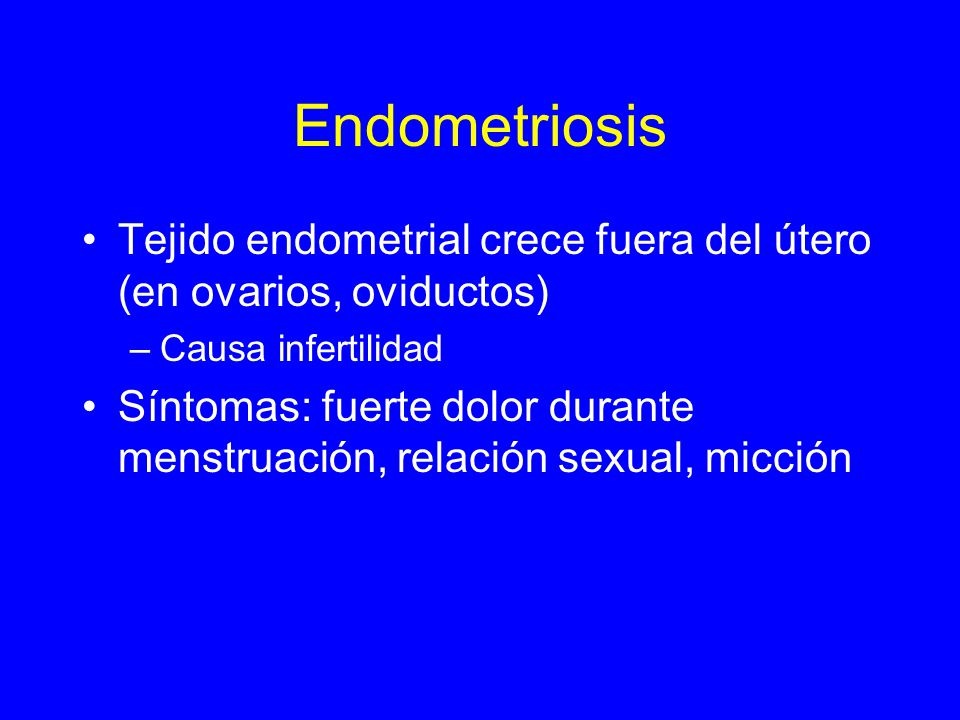 Endometriosis

• Tejido endometrial crece fuera del útero (en ovarios, oviductos)

– Causa infertilidad

• Síntomas: fuerte dolor durante menstruación, relación sexual, micción